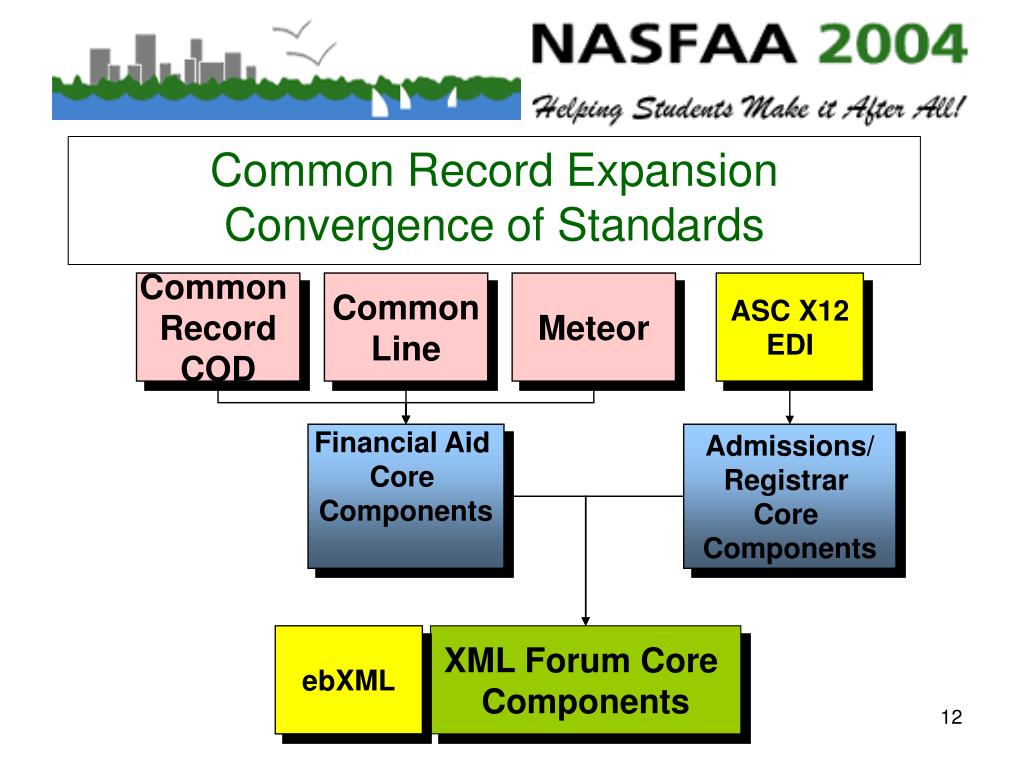 NASFAA 2004

Helping Students Make it After All!

Common Record Expansion
Convergence of Standards

Common Record COD

Common Line

Meteor

ASC X12 EDI

Financial Aid Core Components

Admissions/ Registrar Core Components

ebXML

XML Forum Core Components

12